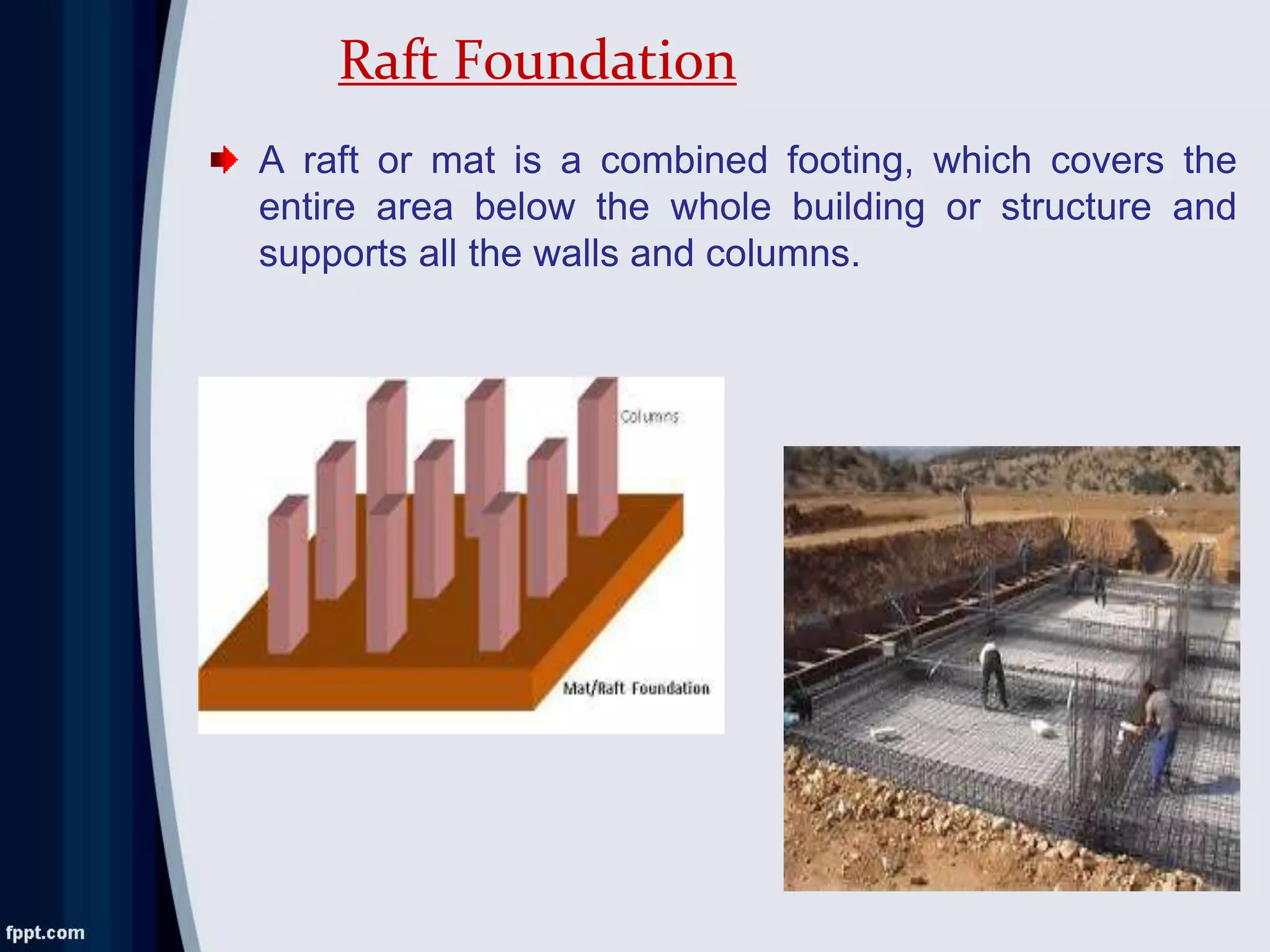 Raft Foundation

A raft or mat is a combined footing, which covers the entire area below the whole building or structure and supports all the walls and columns.

Columns

Mat/Raft Foundation

fppt.com